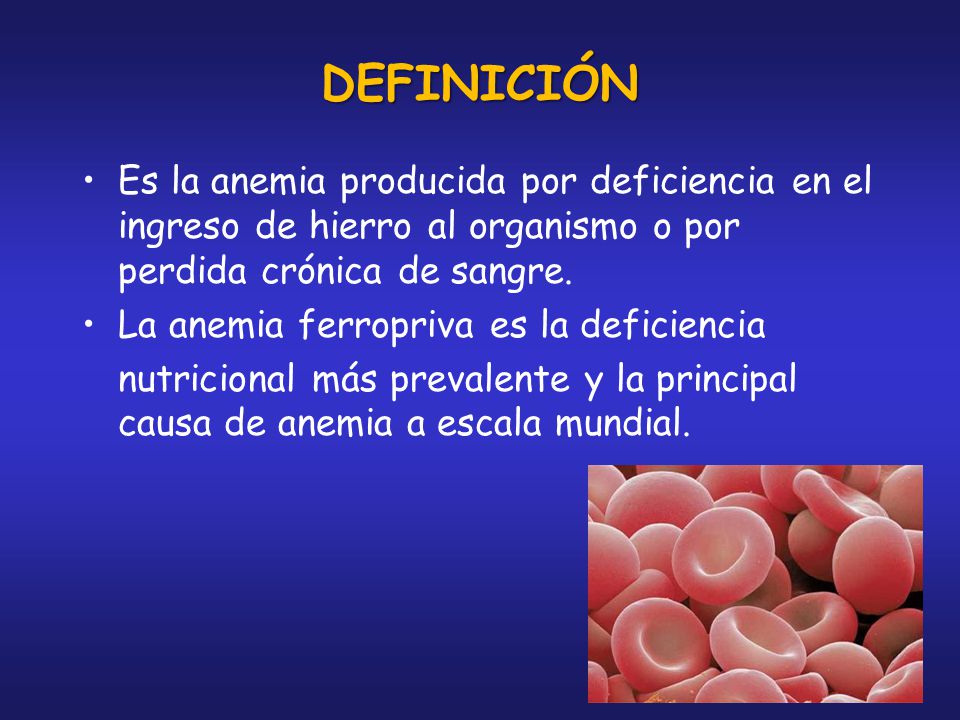 DEFINICIÓN

• Es la anemia producida por deficiencia en el ingreso de hierro al organismo o por perdida crónica de sangre.

• La anemia ferropriva es la deficiencia nutricional más prevalente y la principal causa de anemia a escala mundial.